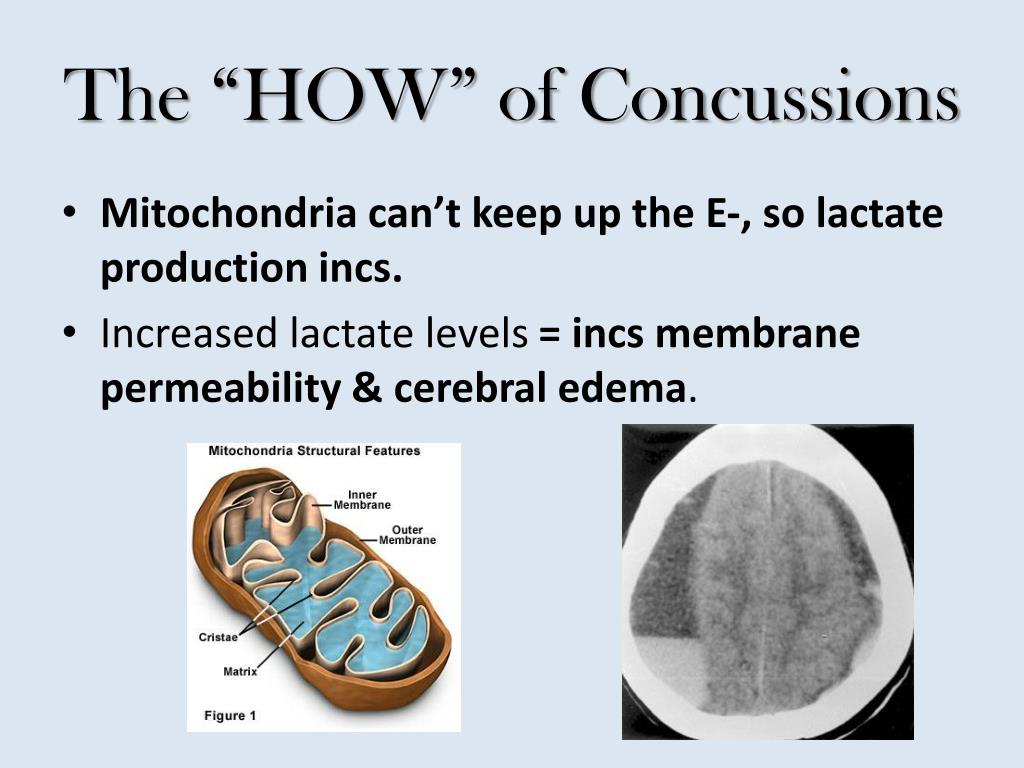 The “HOW” of Concussions

• Mitochondria can’t keep up the E-, so lactate production incs.

• Increased lactate levels = incs membrane permeability & cerebral edema.

Mitochondria Structural Features

Inner Membrane

Outer Membrane

Cristae

Matrix

Figure 1